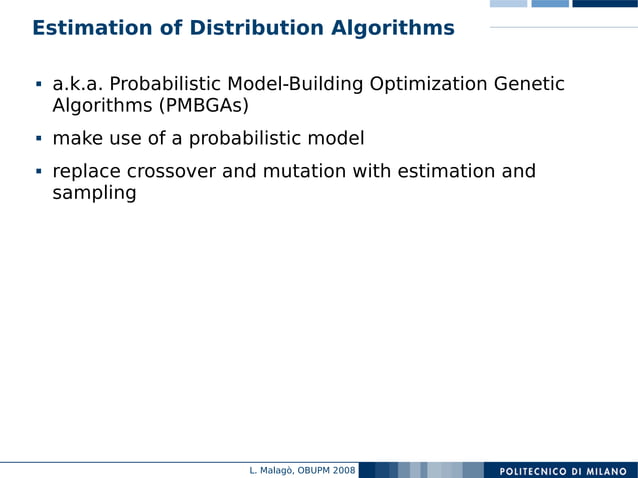 Estimation of Distribution Algorithms

▪ a.k.a. Probabilistic Model-Building Optimization Genetic Algorithms (PMBGAs)

▪ make use of a probabilistic model

▪ replace crossover and mutation with estimation and sampling

L. Malagò, OBUPM 2008

POLITECNICO DI MILANO